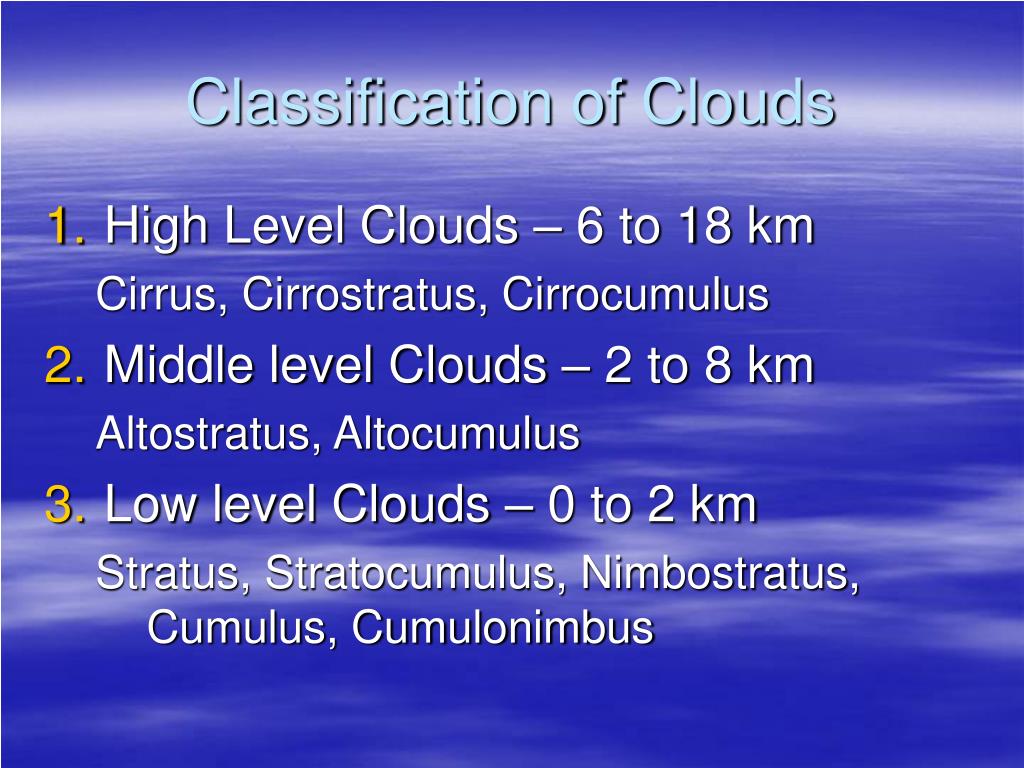 Classification of Clouds

1. High Level Clouds – 6 to 18 km

Cirrus, Cirrostratus, Cirrocumulus

2. Middle level Clouds – 2 to 8 km

Altostratus, Altocumulus

3. Low level Clouds – 0 to 2 km

Stratus, Stratocumulus, Nimbostratus, Cumulus, Cumulonimbus